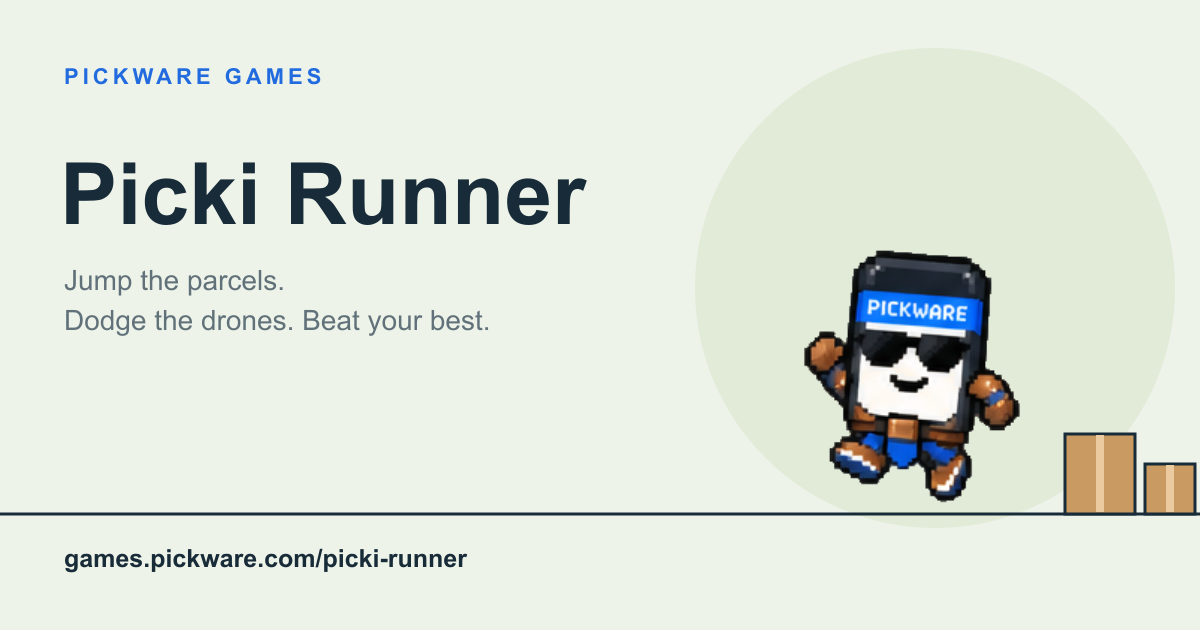 PICKWARE GAMES

Picki Runner

Jump the parcels.
Dodge the drones. Beat your best.

PICKWARE

games.pickware.com/picki-runner